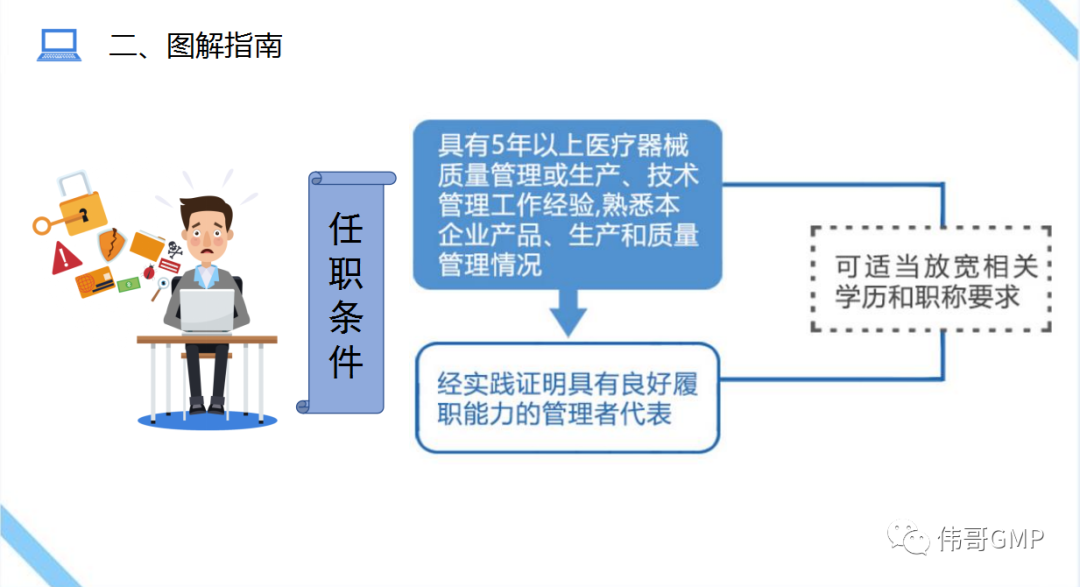 二、图解指南

任职条件

具有5年以上医疗器械质量管理或生产、技术管理工作经验,熟悉本企业产品、生产和质量管理情况

经实践证明具有良好履职能力的管理者代表

可适当放宽相关学历和职称要求

伟哥GMP